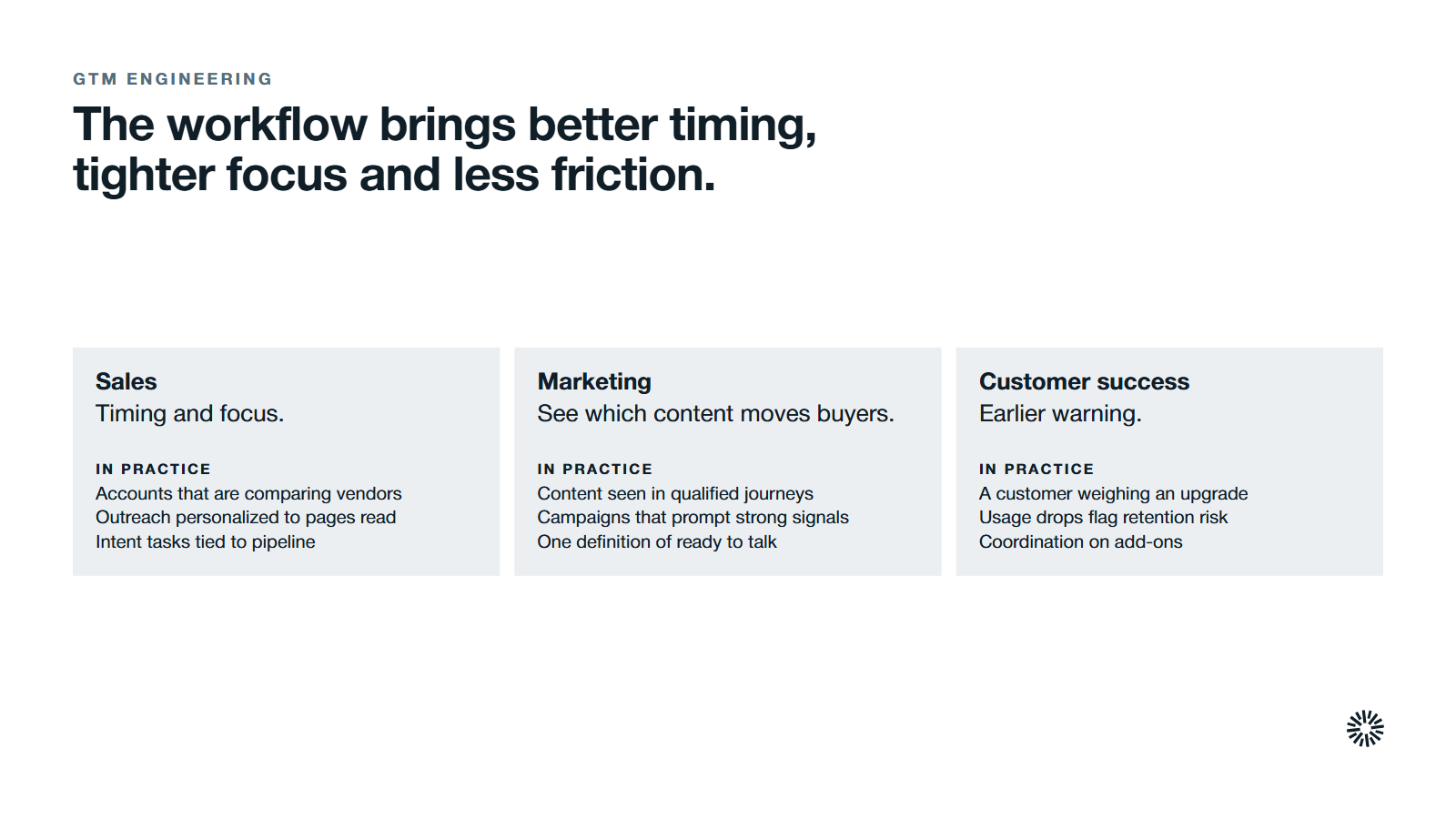 GTM ENGINEERING

The workflow brings better timing, tighter focus and less friction.

Sales
Timing and focus.

IN PRACTICE
Accounts that are comparing vendors
Outreach personalized to pages read
Intent tasks tied to pipeline

Marketing
See which content moves buyers.

IN PRACTICE
Content seen in qualified journeys
Campaigns that prompt strong signals
One definition of ready to talk

Customer success
Earlier warning.

IN PRACTICE
A customer weighing an upgrade
Usage drops flag retention risk
Coordination on add-ons